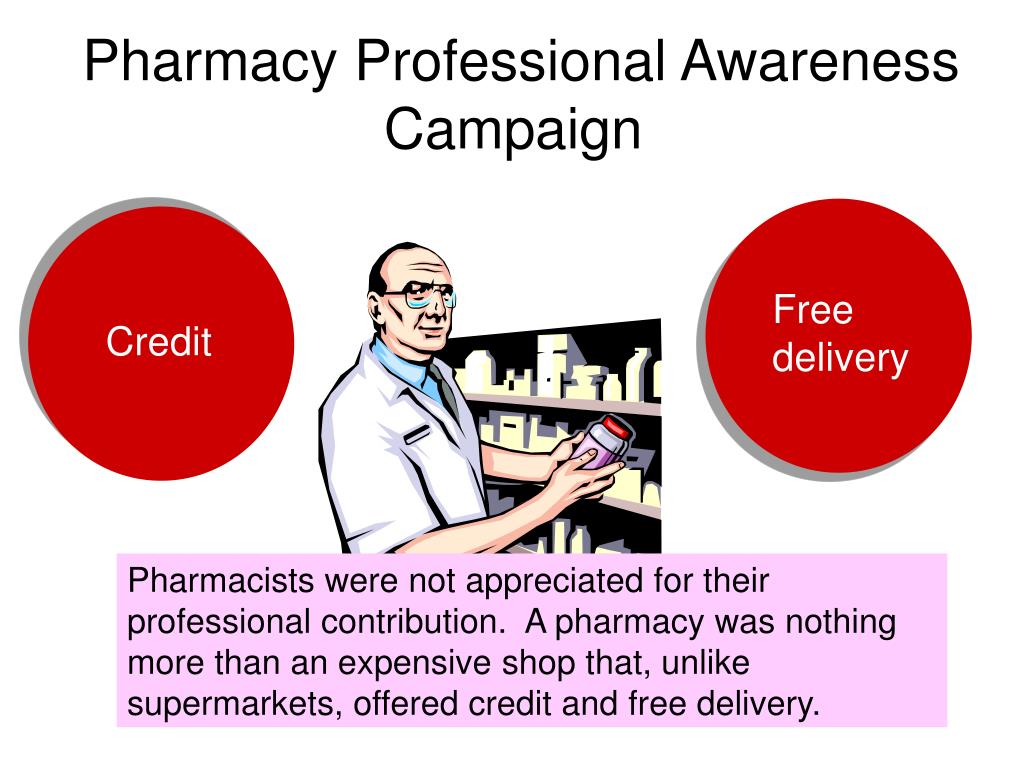 Pharmacy Professional Awareness Campaign

Credit

Free delivery

Pharmacists were not appreciated for their professional contribution.  A pharmacy was nothing more than an expensive shop that, unlike supermarkets, offered credit and free delivery.